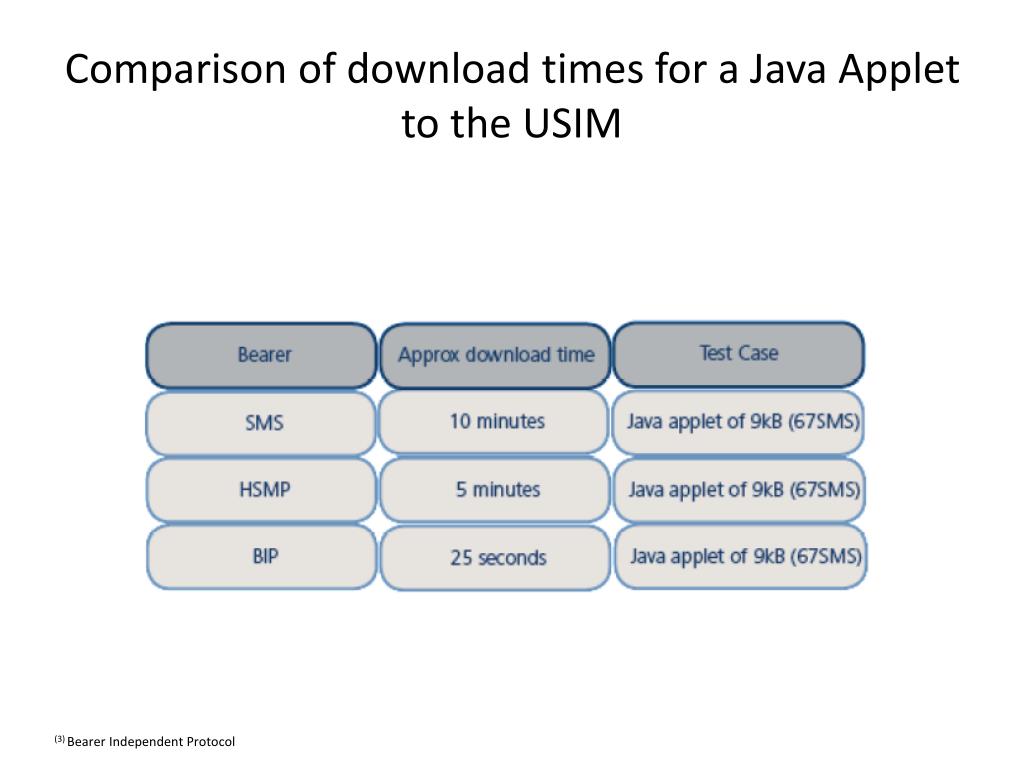 Comparison of download times for a Java Applet to the USIM

| Bearer | Approx download time | Test Case |
|---|---|---|
| SMS | 10 minutes | Java applet of 9kB (67SMS) |
| HSMP | 5 minutes | Java applet of 9kB (67SMS) |
| BIP | 25 seconds | Java applet of 9kB (67SMS) |

$^{(3)}$ Bearer Independent Protocol